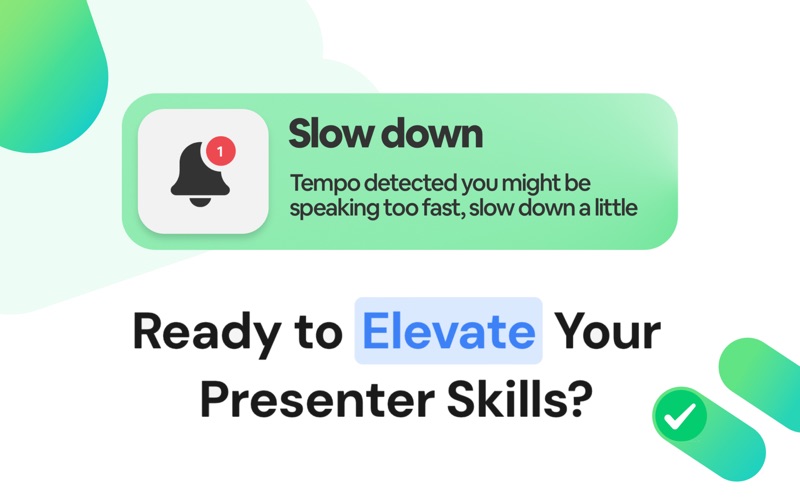 1

Slow down

Tempo detected you might be speaking too fast, slow down a little

Ready to Elevate Your Presenter Skills?